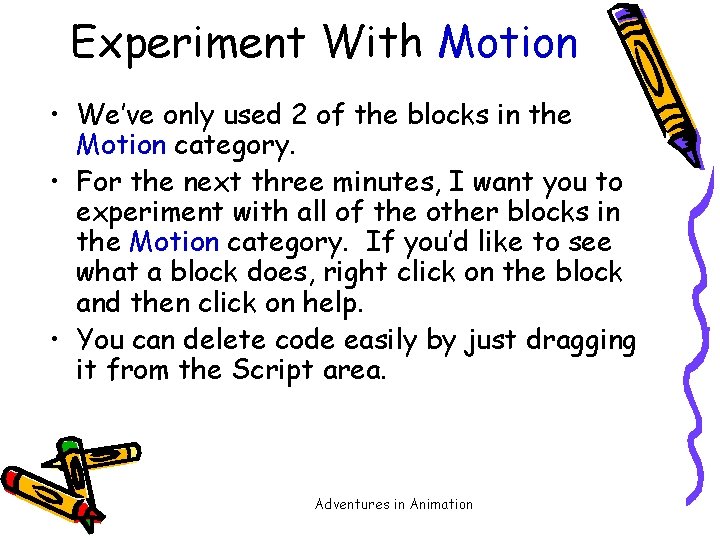 Experiment With Motion

• We've only used 2 of the blocks in the Motion category.
• For the next three minutes, I want you to experiment with all of the other blocks in the Motion category. If you'd like to see what a block does, right click on the block and then click on help.
• You can delete code easily by just dragging it from the Script area.

Adventures in Animation